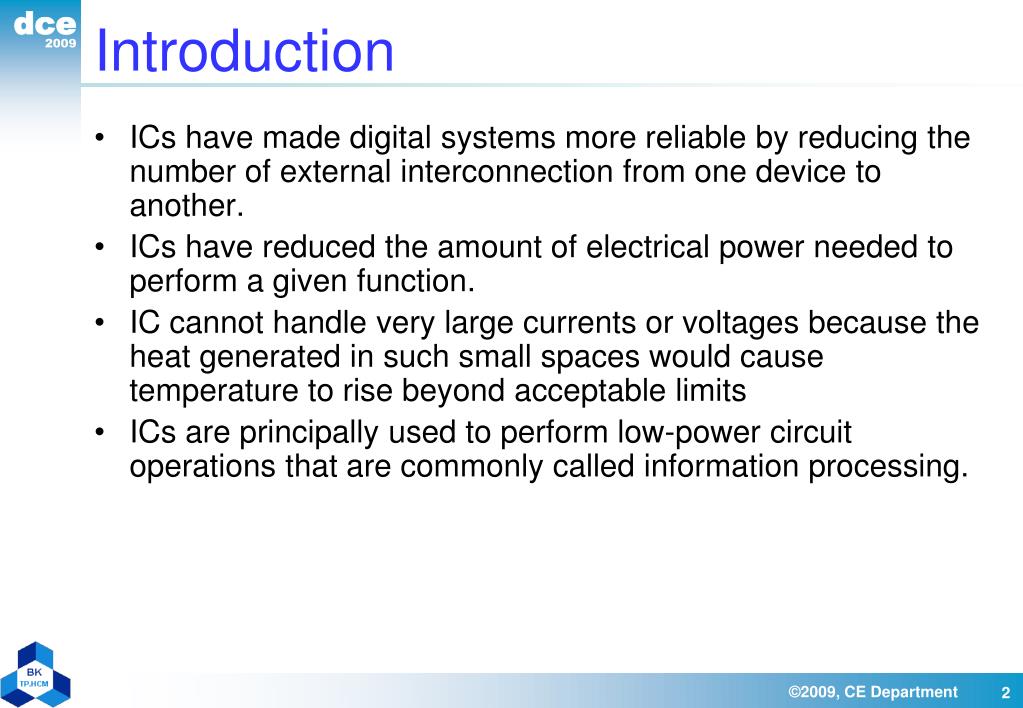 dce
2009

Introduction

• ICs have made digital systems more reliable by reducing the number of external interconnection from one device to another.
• ICs have reduced the amount of electrical power needed to perform a given function.
• IC cannot handle very large currents or voltages because the heat generated in such small spaces would cause temperature to rise beyond acceptable limits
• ICs are principally used to perform low-power circuit operations that are commonly called information processing.

BK
TP.HCM

©2009, CE Department

2